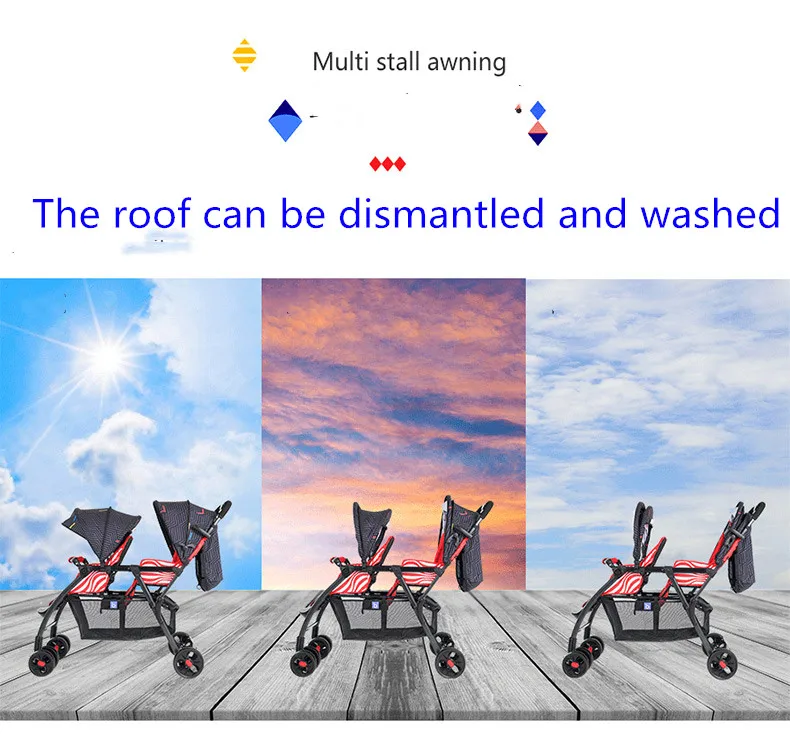 Multi stall awning

The roof can be dismantled and washed